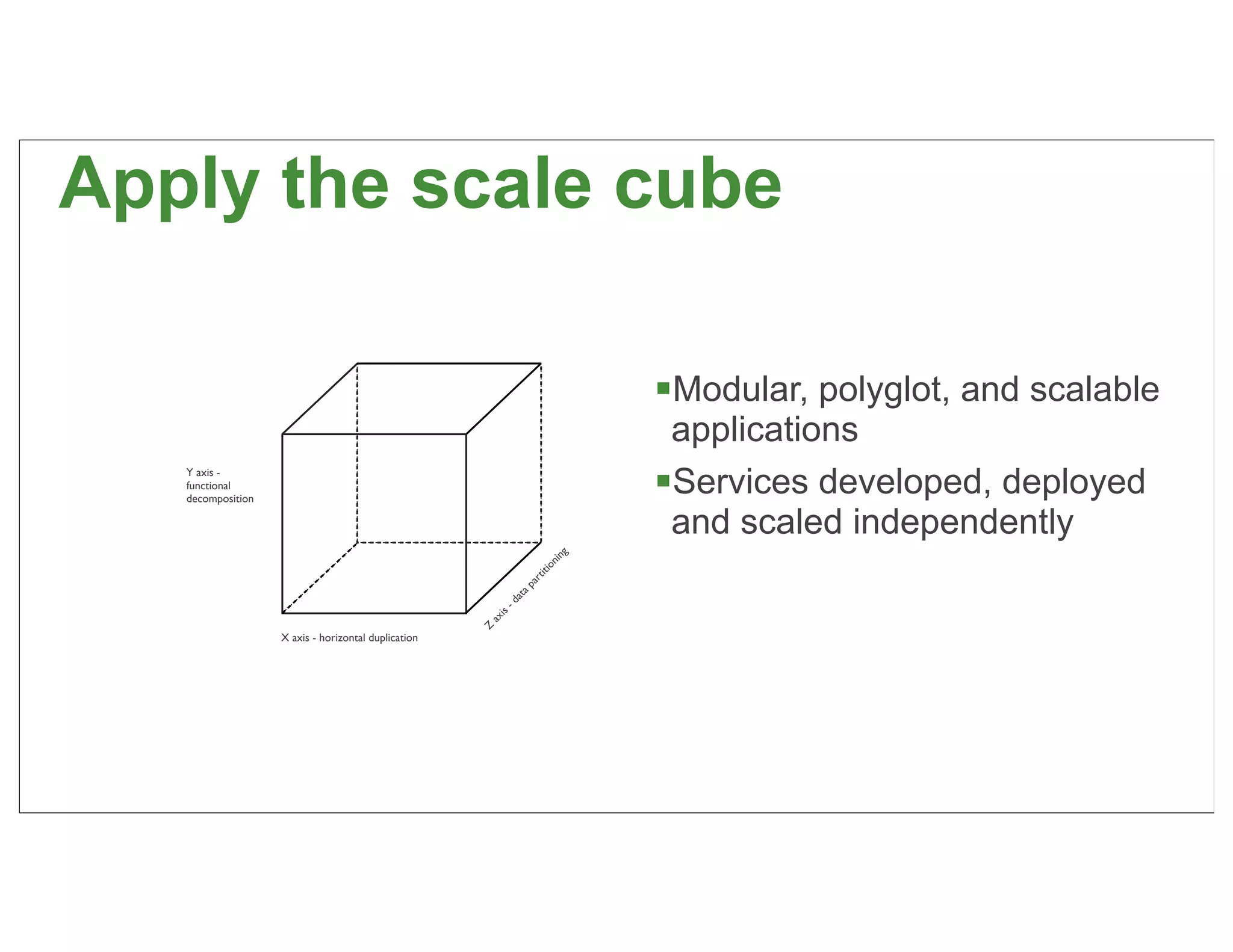 Apply the scale cube

Y axis - functional decomposition

X axis - horizontal duplication

Z axis - data partitioning

▪Modular, polyglot, and scalable applications

▪Services developed, deployed and scaled independently